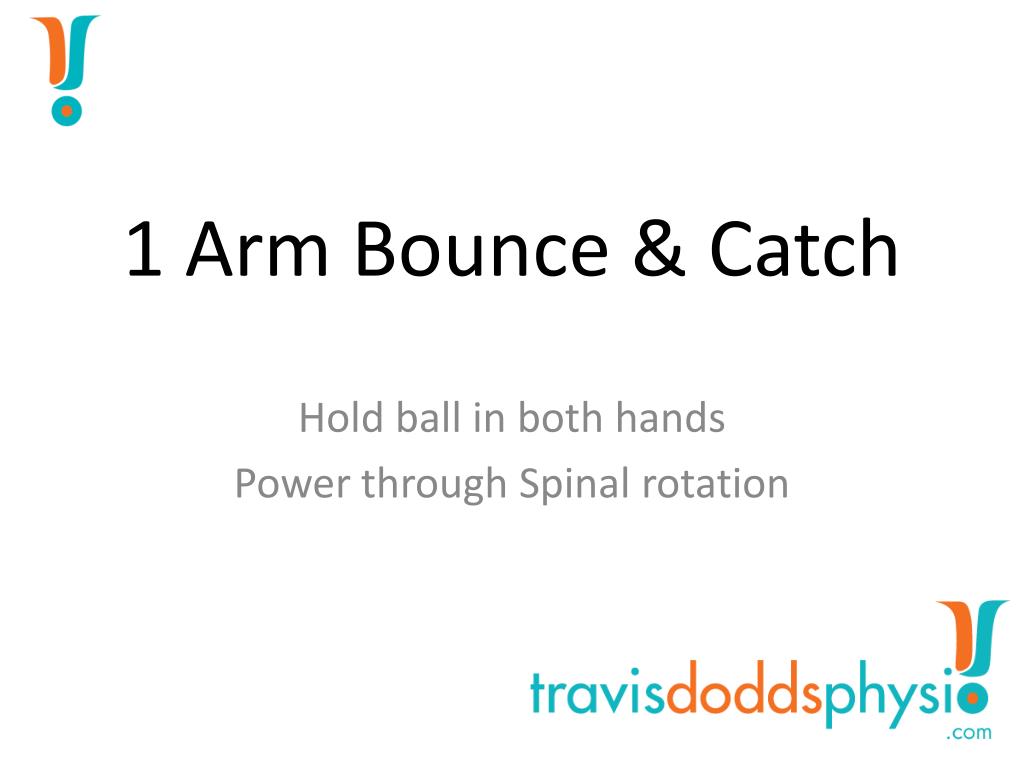 1 Arm Bounce & Catch

Hold ball in both hands
Power through Spinal rotation

travisdoddsphysio
.com